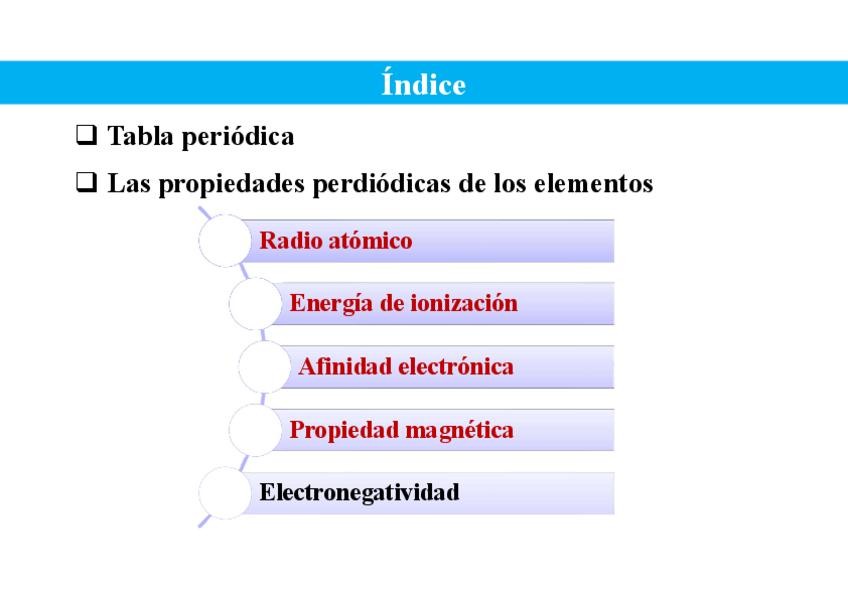 Índice

❑ Tabla periódica

❑ Las propiedades perdiódicas de los elementos

Radio atómico

Energía de ionización

Afinidad electrónica

Propiedad magnética

Electronegatividad